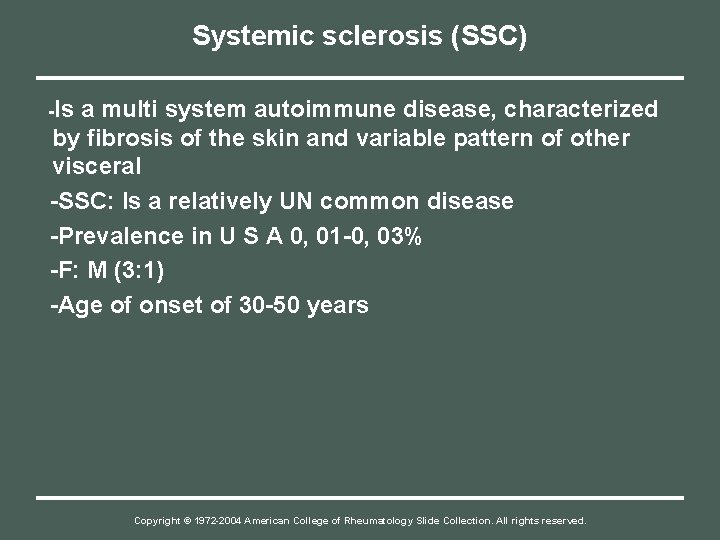 Systemic sclerosis (SSC)

-Is a multi system autoimmune disease, characterized by fibrosis of the skin and variable pattern of other visceral

-SSC: Is a relatively UN common disease

-Prevalence in U S A 0, 01-0, 03%

-F: M (3:1)

-Age of onset of 30-50 years

Copyright © 1972-2004 American College of Rheumatology Slide Collection. All rights reserved.